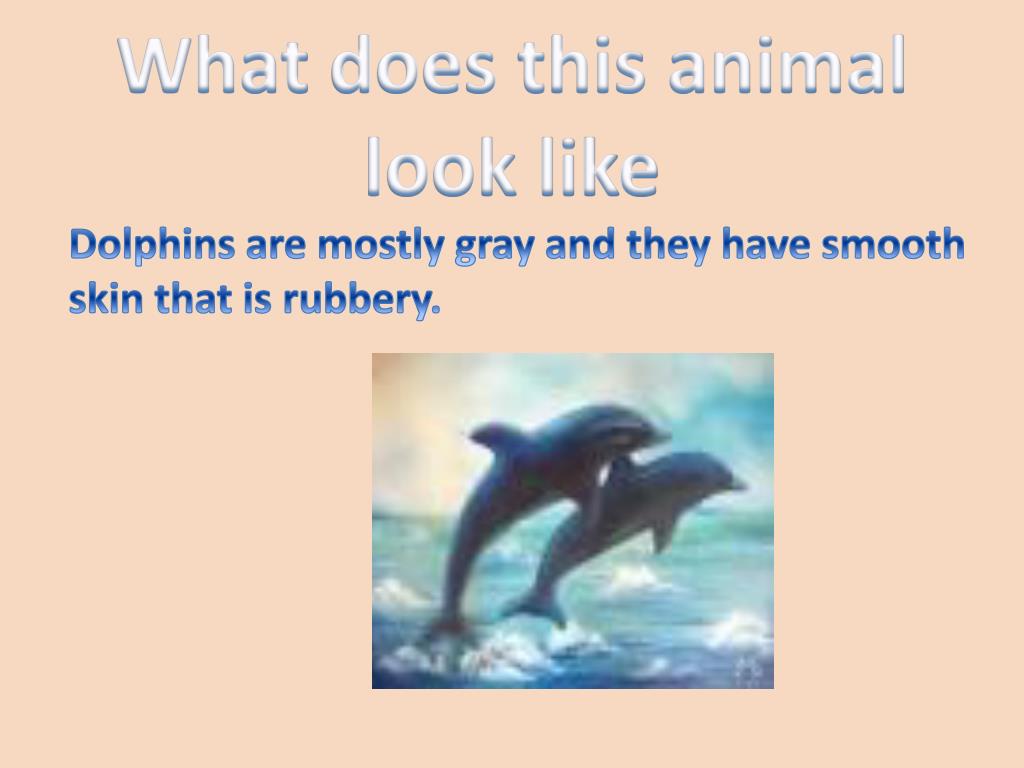 What does this animal look like

Dolphins are mostly gray and they have smooth skin that is rubbery.